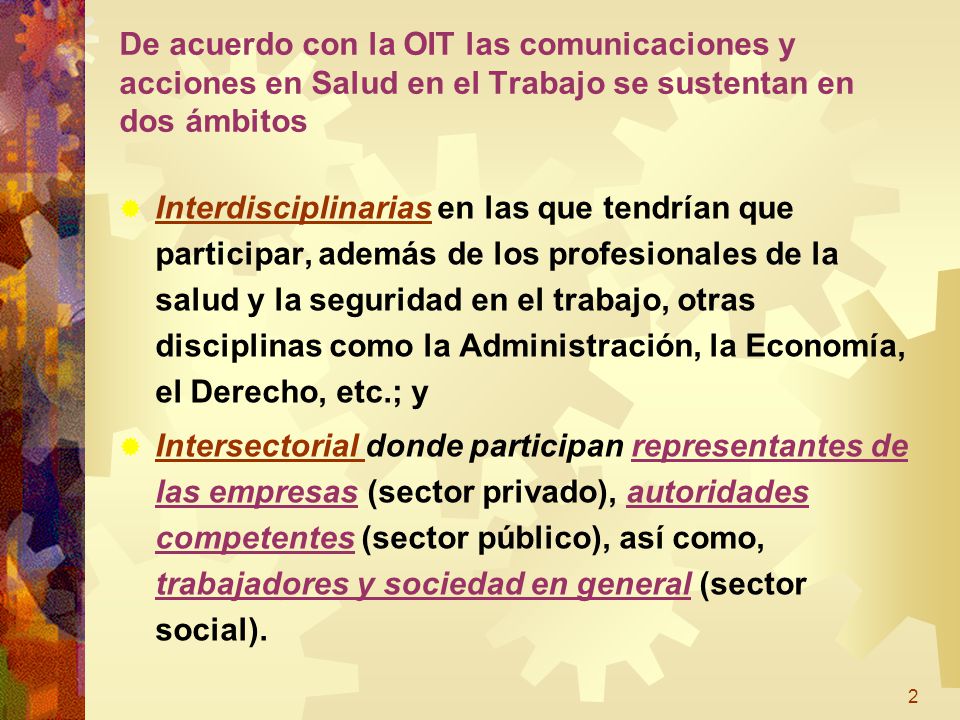 De acuerdo con la OIT las comunicaciones y acciones en Salud en el Trabajo se sustentan en dos ámbitos

Interdisciplinarias en las que tendrían que participar, además de los profesionales de la salud y la seguridad en el trabajo, otras disciplinas como la Administración, la Economía, el Derecho, etc.; y

Intersectorial donde participan representantes de las empresas (sector privado), autoridades competentes (sector público), así como, trabajadores y sociedad en general (sector social).

2